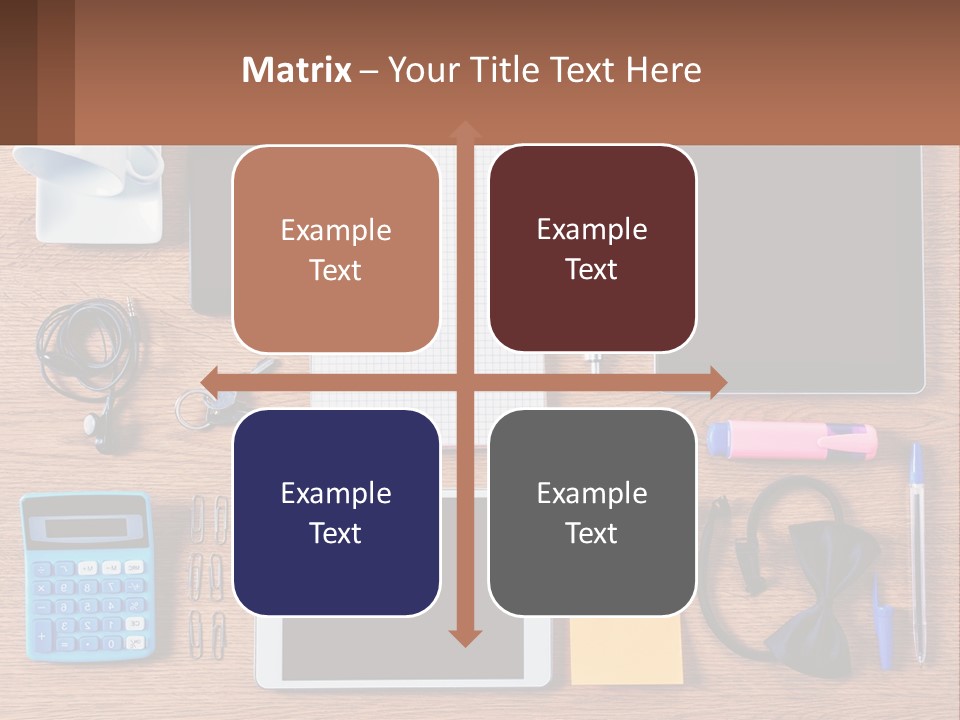 Matrix – Your Title Text Here

Example Text

Example Text

Example Text

Example Text